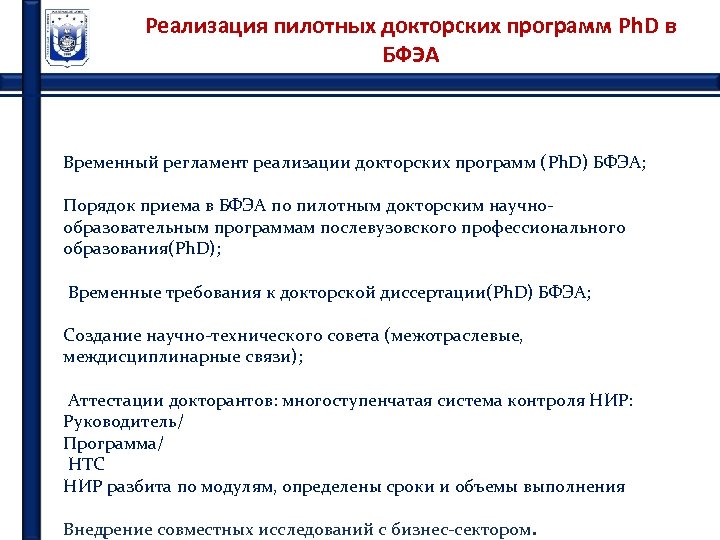 Реализация пилотных докторских программ PhD в БФЭА

Временный регламент реализации докторских программ (PhD) БФЭА;

Порядок приема в БФЭА по пилотным докторским научно-образовательным программам послевузовского профессионального образования(PhD);

Временные требования к докторской диссертации(PhD) БФЭА;

Создание научно-технического совета (межотраслевые, междисциплинарные связи);

Аттестации докторантов: многоступенчатая система контроля НИР:
Руководитель/
Программа/
НТС
НИР разбита по модулям, определены сроки и объемы выполнения

Внедрение совместных исследований с бизнес-сектором.